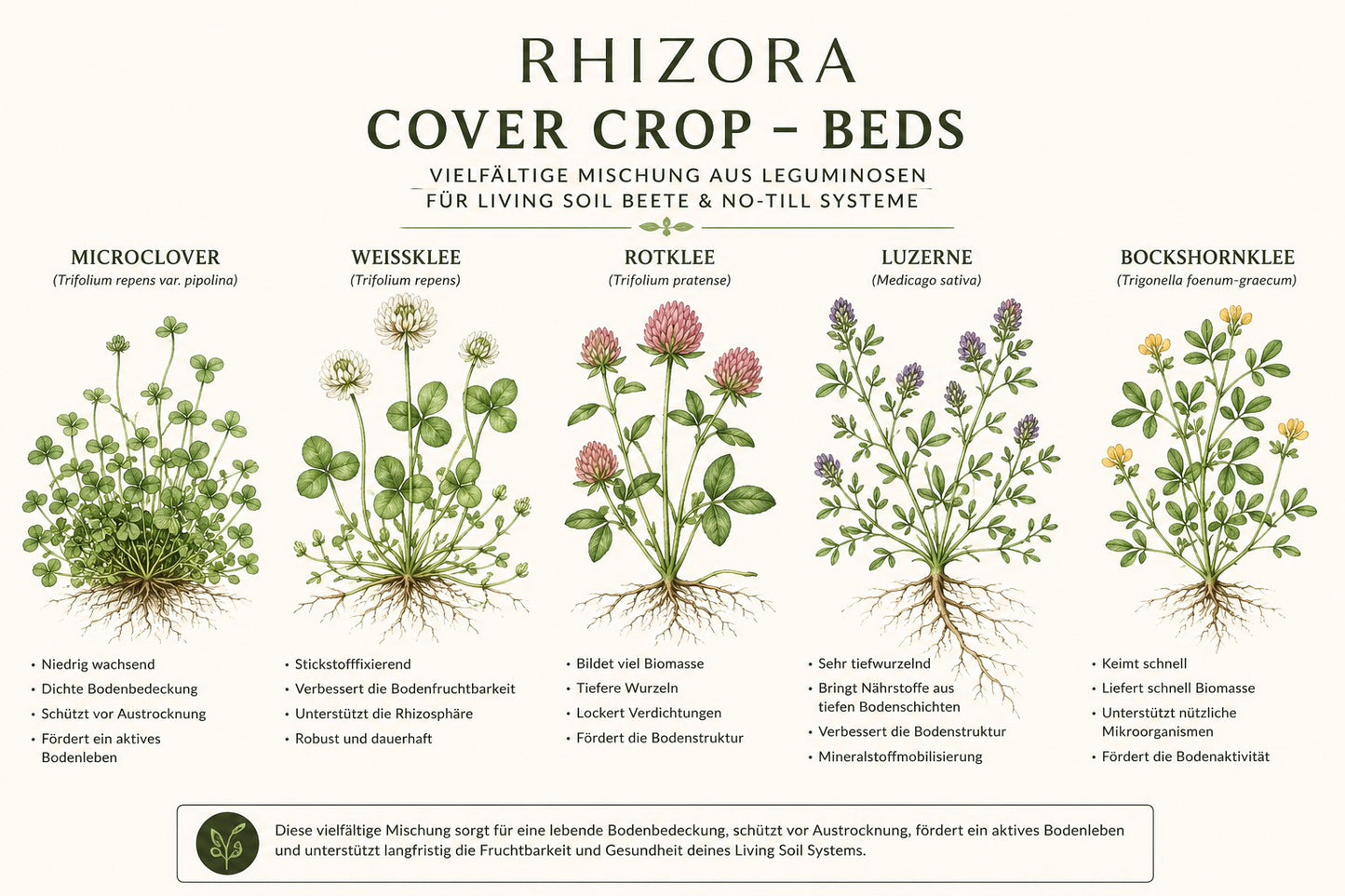 RHIZORA
COVER CROP – BEDS
VIELFÄLTIGE MISCHUNG AUS LEGUMINOSEN
FÜR LIVING SOIL BEETE & NO-TILL SYSTEME

MICROCLOVER
(Trifolium repens var. pipolina)

• Niedrig wachsend
• Dichte Bodenbedeckung
• Schützt vor Austrocknung
• Fördert ein aktives Bodenleben

WEISSKLEE
(Trifolium repens)

• Stickstofffixierend
• Verbessert die Bodenfruchtbarkeit
• Unterstützt die Rhizosphäre
• Robust und dauerhaft

ROTKLEE
(Trifolium pratense)

• Bildet viel Biomasse
• Tiefere Wurzeln
• Lockert Verdichtungen
• Fördert die Bodenstruktur

LUZERNE
(Medicago sativa)

• Sehr tiefwurzelnd
• Bringt Nährstoffe aus tiefen Bodenschichten
• Verbessert die Bodenstruktur
• Mineralstoffmobilisierung

BOCKSHORNKLEE
(Trigonella foenum-graecum)

• Keimt schnell
• Liefert schnell Biomasse
• Unterstützt nützliche Mikroorganismen
• Fördert die Bodenaktivität

Diese vielfältige Mischung sorgt für eine lebende Bodenbedeckung, schützt vor Austrocknung, fördert ein aktives Bodenleben und unterstützt langfristig die Fruchtbarkeit und Gesundheit deines Living Soil Systems.